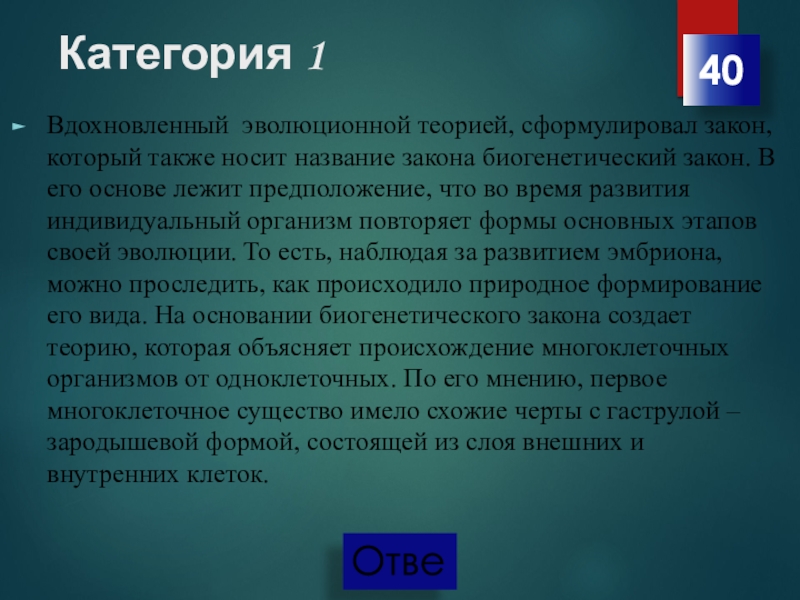 Категория 1

40

Вдохновленный эволюционной теорией, сформулировал закон, который также носит название закона биогенетический закон. В его основе лежит предположение, что во время развития индивидуальный организм повторяет формы основных этапов своей эволюции. То есть, наблюдая за развитием эмбриона, можно проследить, как происходило природное формирование его вида. На основании биогенетического закона создает теорию, которая объясняет происхождение многоклеточных организмов от одноклеточных. По его мнению, первое многоклеточное существо имело схожие черты с гаструлой – зародышевой формой, состоящей из слоя внешних и внутренних клеток.

Отве